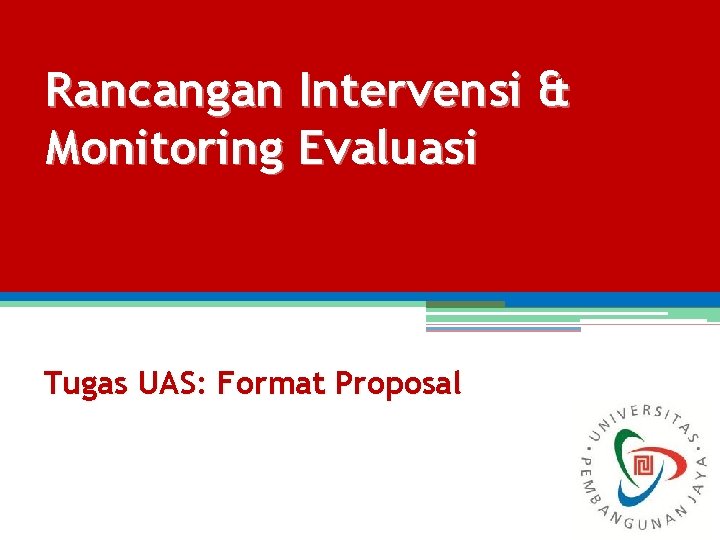 Rancangan Intervensi & Monitoring Evaluasi

Tugas UAS: Format Proposal

UNIVERSITAS PEMBANGUNAN JAYA